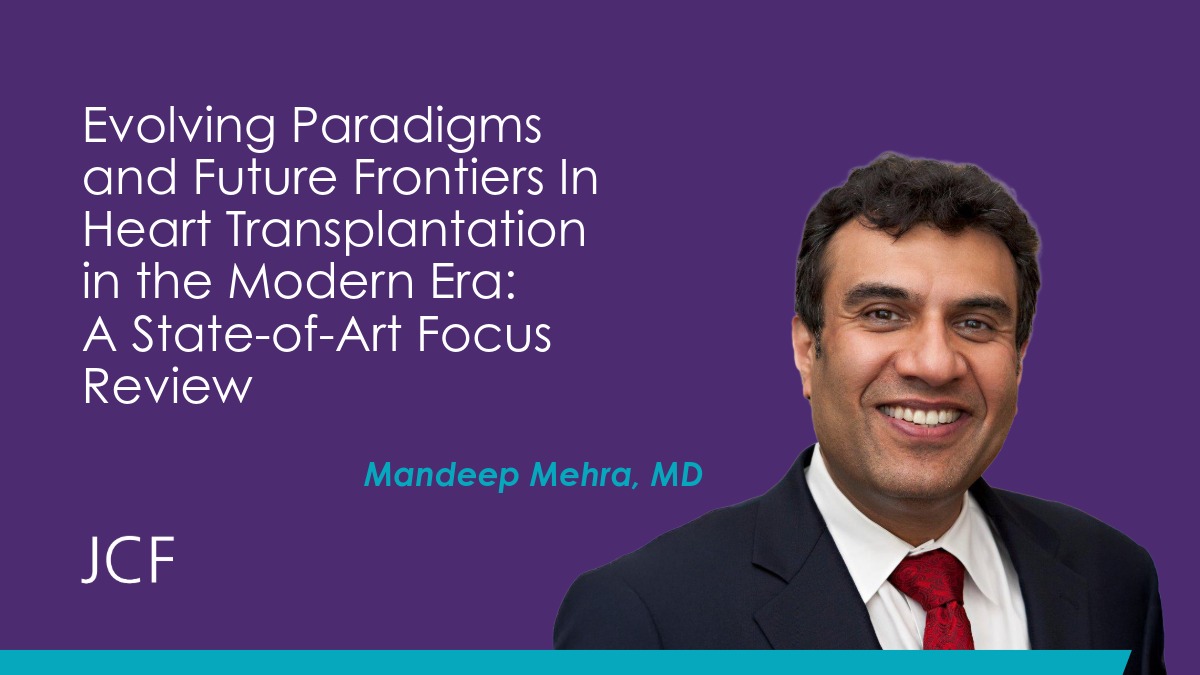 Evolving Paradigms and Future Frontiers In Heart Transplantation in the Modern Era: A State-of-Art Focus Review

Mandeep Mehra, MD

JCF